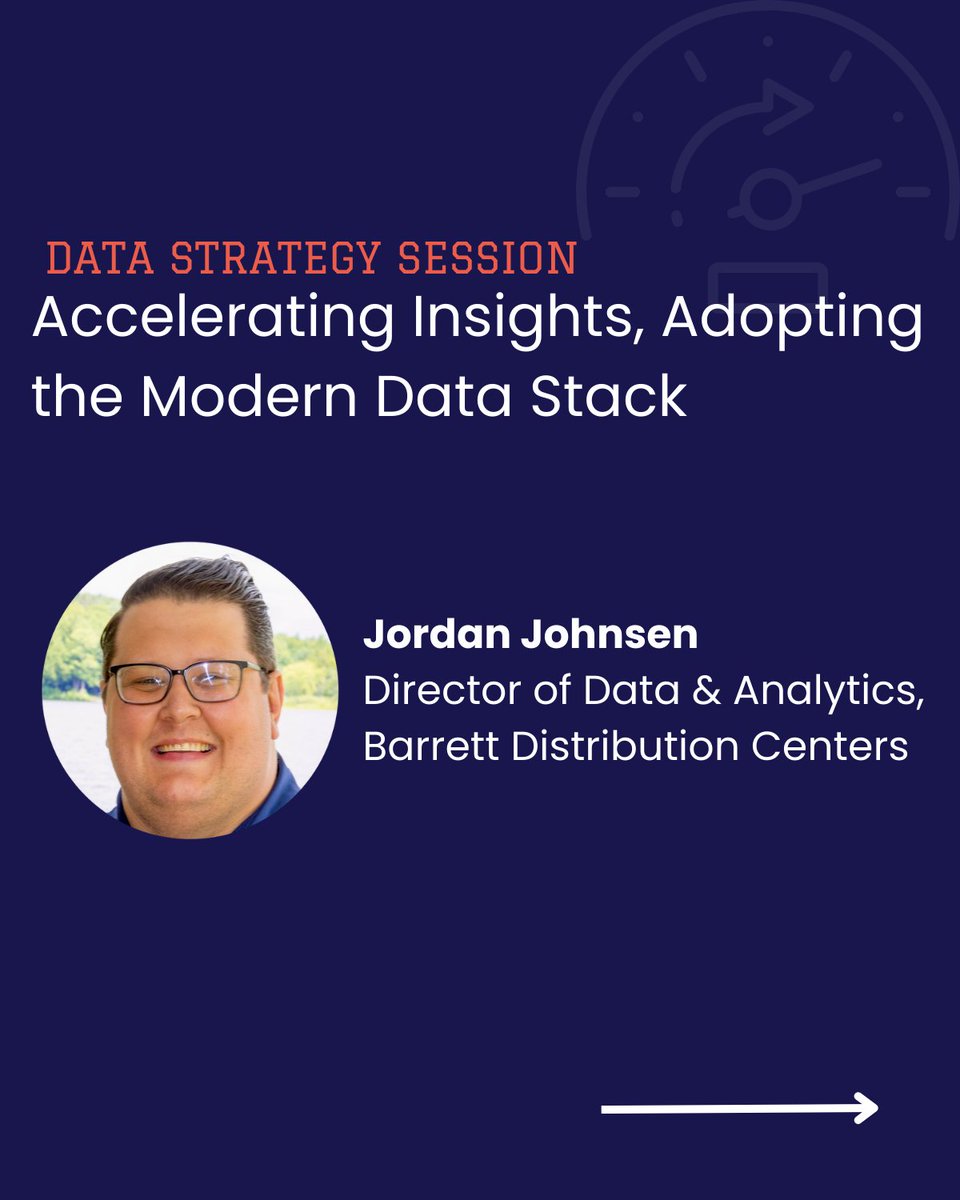 DATA STRATEGY SESSION
Accelerating Insights, Adopting the Modern Data Stack

Jordan Johnsen
Director of Data & Analytics, Barrett Distribution Centers